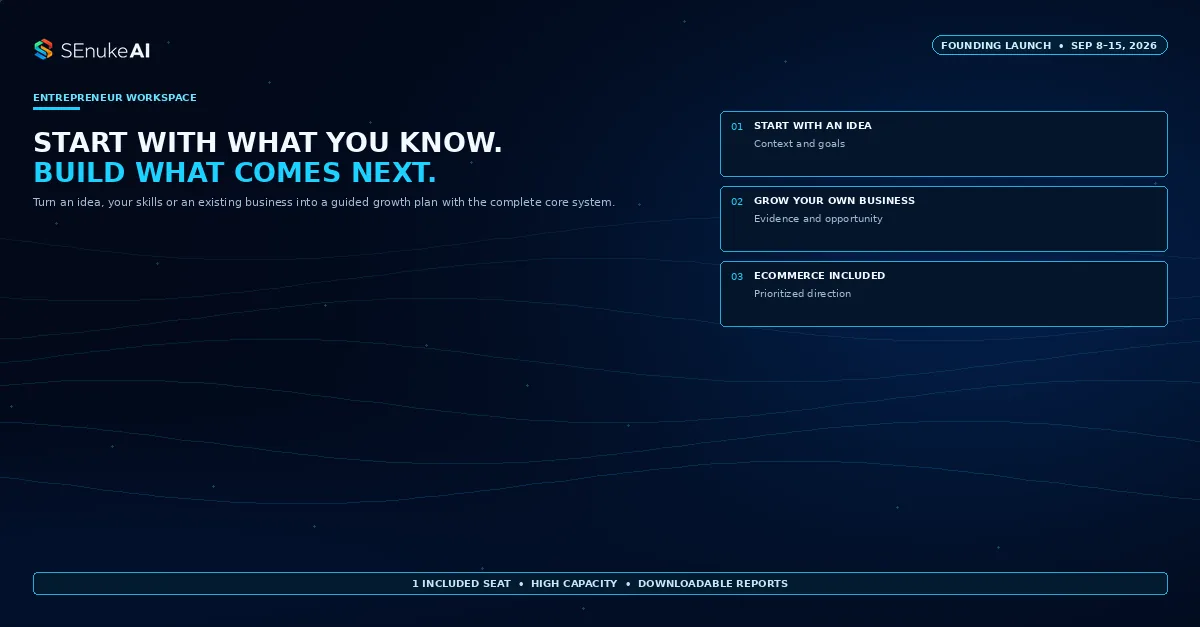 SEnukeAI

FOUNDING LAUNCH • SEP 8–15, 2026

ENTREPRENEUR WORKSPACE

START WITH WHAT YOU KNOW.
BUILD WHAT COMES NEXT.

Turn an idea, your skills or an existing business into a guided growth plan with the complete core system.

01 START WITH AN IDEA
Context and goals

02 GROW YOUR OWN BUSINESS
Evidence and opportunity

03 ECOMMERCE INCLUDED
Prioritized direction

1 INCLUDED SEAT • HIGH CAPACITY • DOWNLOADABLE REPORTS